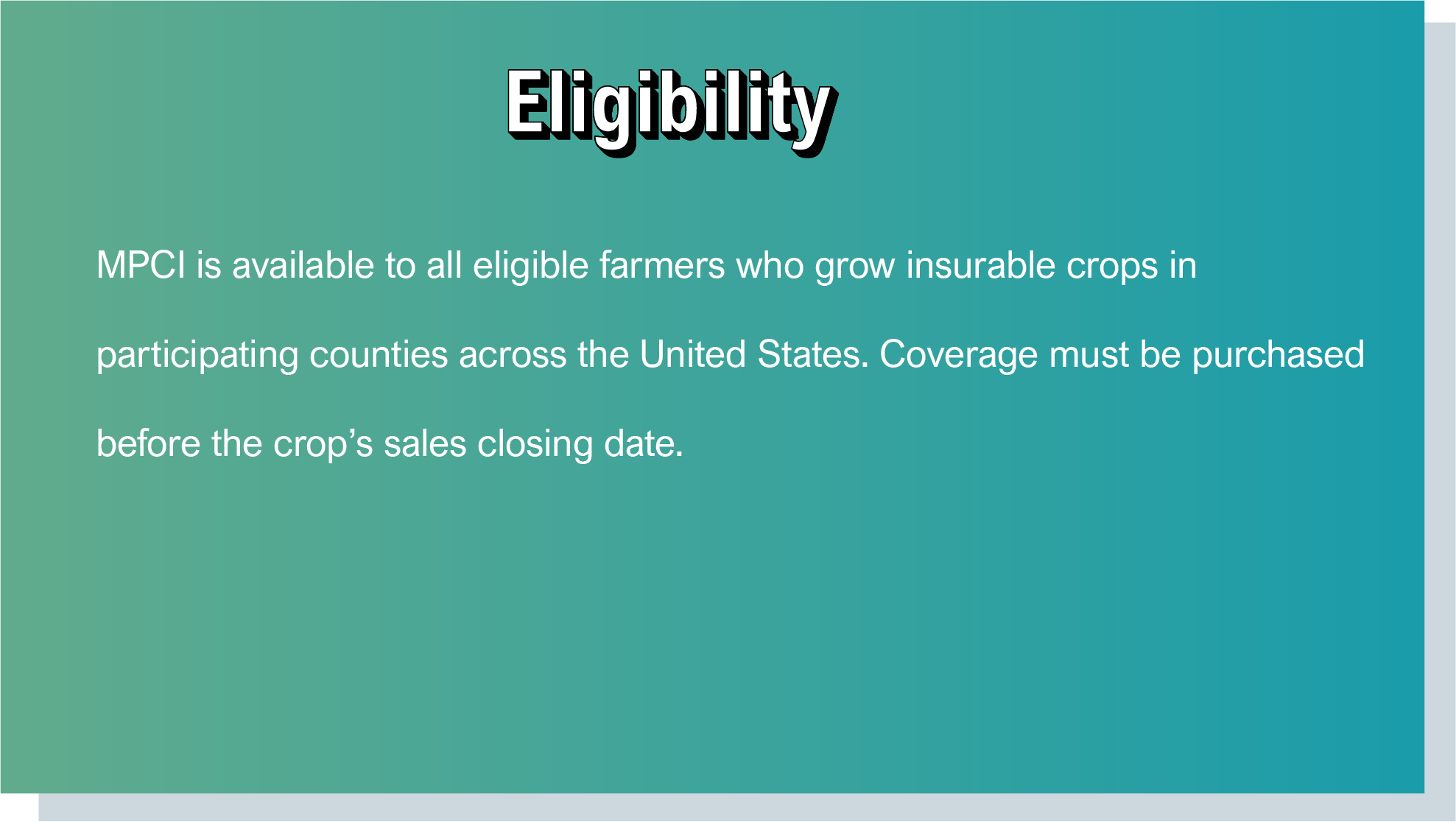 Eligibility

MPCI is available to all eligible farmers who grow insurable crops in participating counties across the United States. Coverage must be purchased before the crop’s sales closing date.